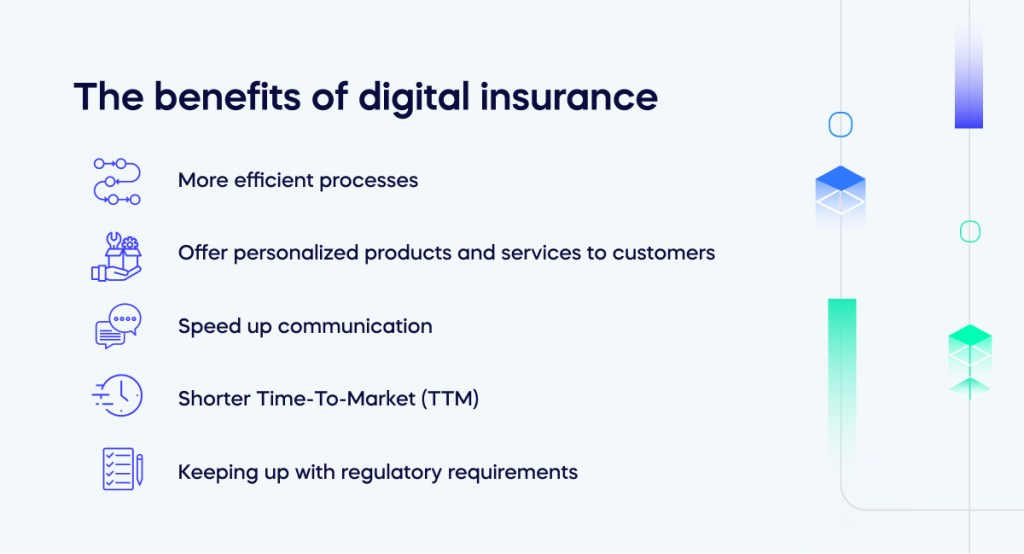 The benefits of digital insurance

More efficient processes

Offer personalized products and services to customers

Speed up communication

Shorter Time-To-Market (TTM)

Keeping up with regulatory requirements